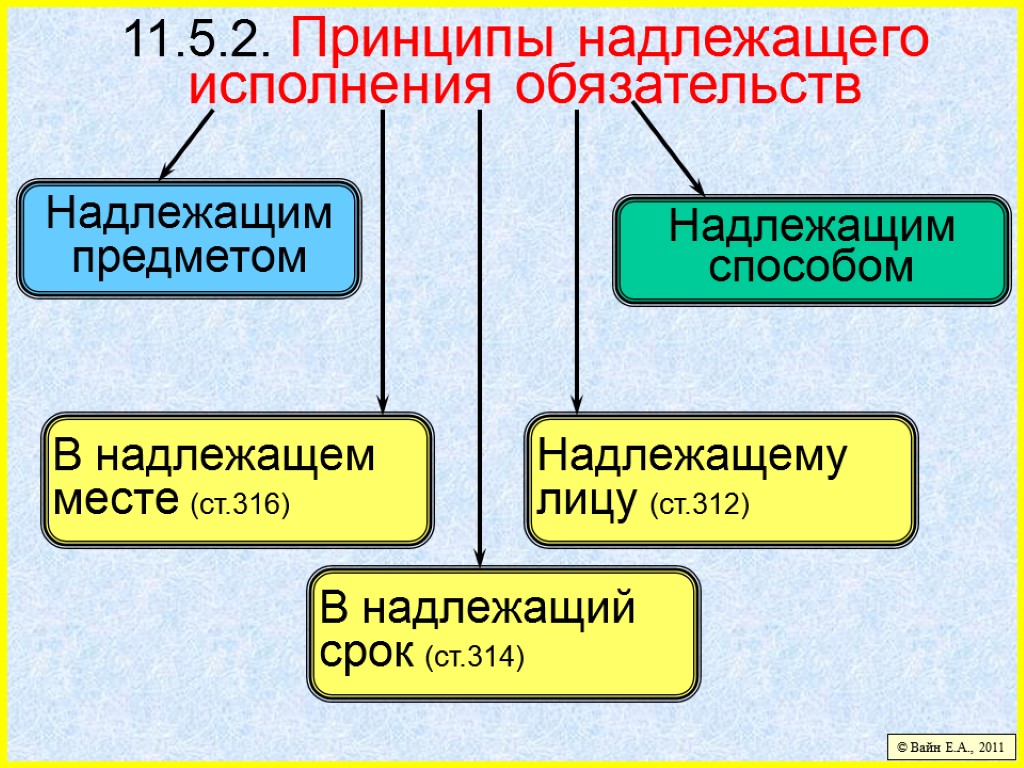 11.5.2. Принципы надлежащего исполнения обязательств

Надлежащим предметом

Надлежащим способом

В надлежащем месте (ст.316)

Надлежащему лицу (ст.312)

В надлежащий срок (ст.314)

© Вайн Е.А., 2011